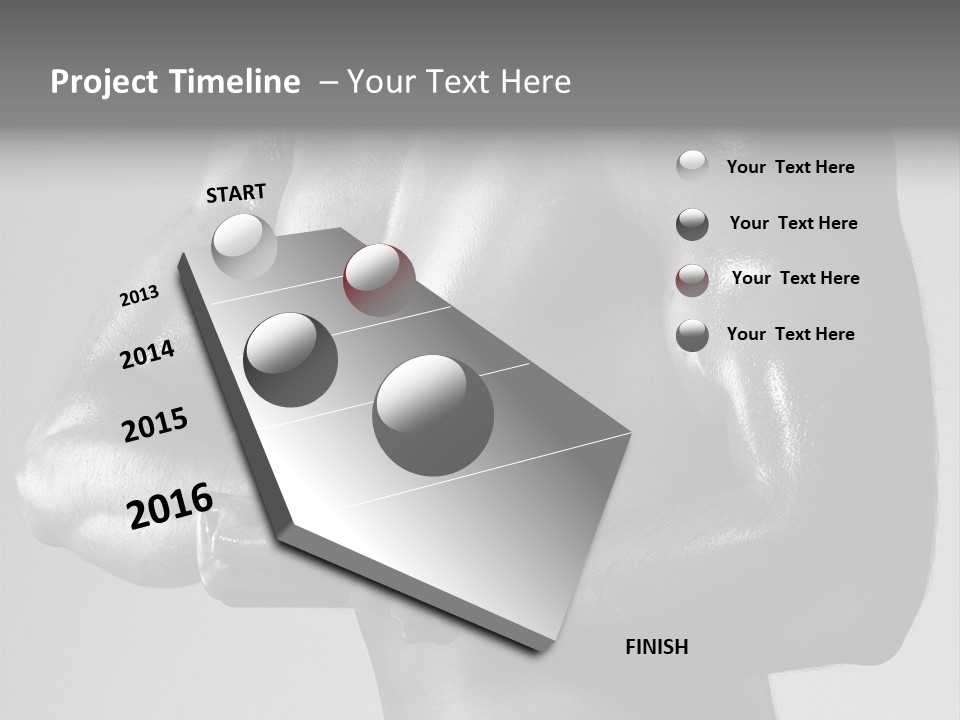 Project Timeline – Your Text Here

START

2013

2014

2015

2016

FINISH

Your Text Here

Your Text Here

Your Text Here

Your Text Here